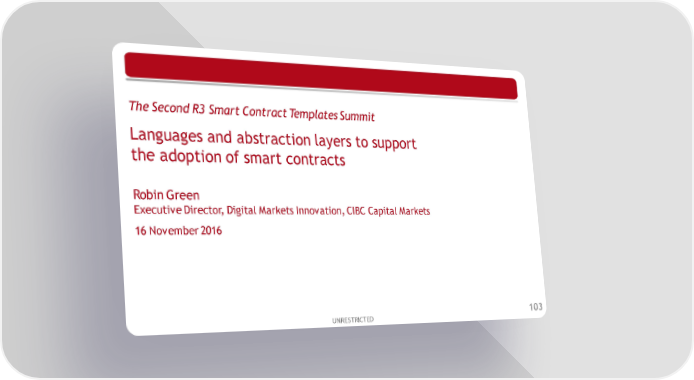 The Second R3 Smart Contract Templates Summit

Languages and abstraction layers to support the adoption of smart contracts

Robin Green
Executive Director, Digital Markets Innovation, CIBC Capital Markets

16 November 2016

UNRESTRICTED

103